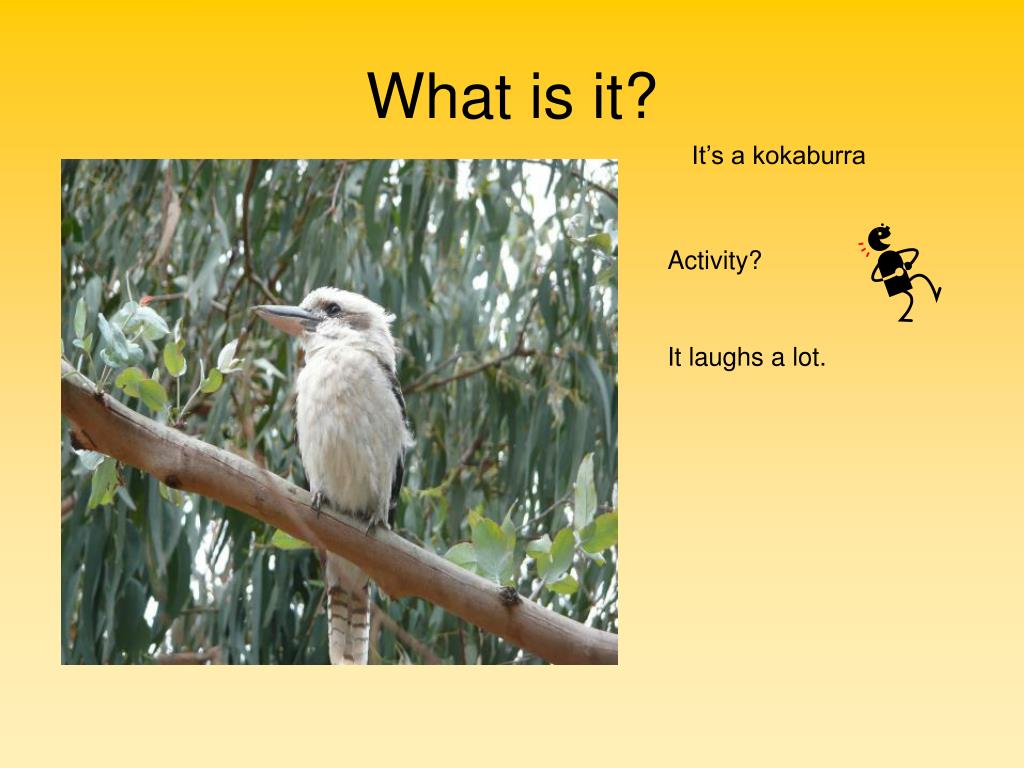 What is it?

It’s a kokaburra

Activity?

It laughs a lot.